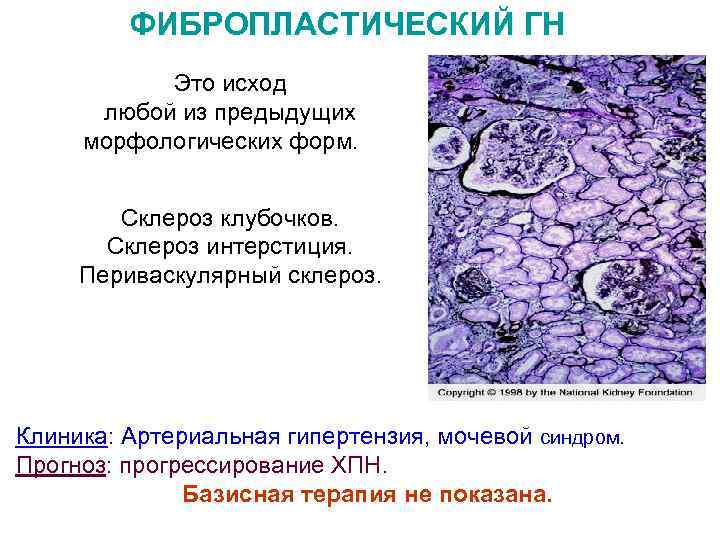 ФИБРОПЛАСТИЧЕСКИЙ ГН

Это исход любой из предыдущих морфологических форм.

Склероз клубочков.
Склероз интерстиция.
Периваскулярный склероз.

Copyright © 1998 by the National Kidney Foundation

Клиника: Артериальная гипертензия, мочевой синдром.
Прогноз: прогрессирование ХПН.
Базисная терапия не показана.